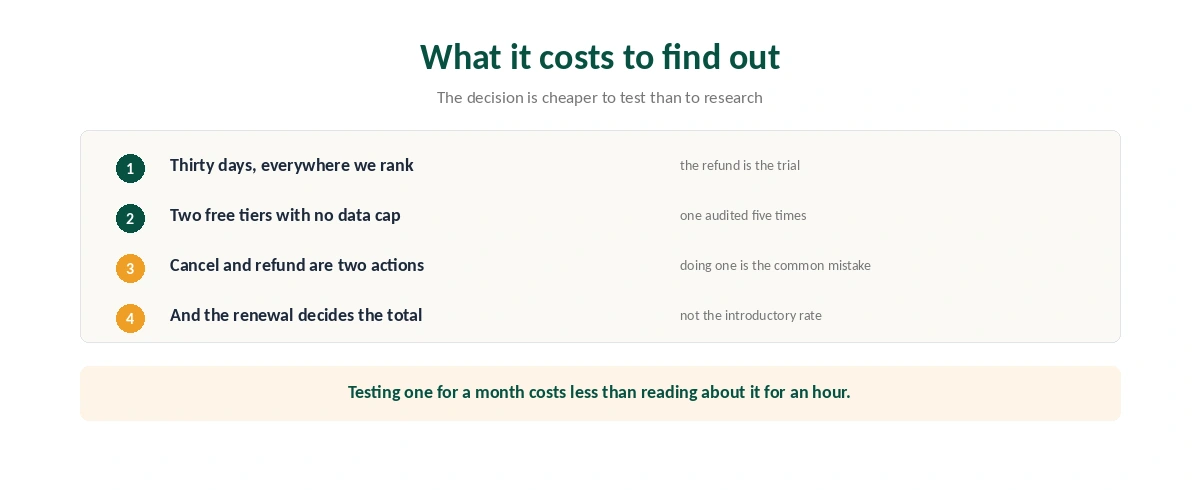 What it costs to find out

The decision is cheaper to test than to research

1 Thirty days, everywhere we rank — the refund is the trial

2 Two free tiers with no data cap — one audited five times

3 Cancel and refund are two actions — doing one is the common mistake

4 And the renewal decides the total — not the introductory rate

Testing one for a month costs less than reading about it for an hour.